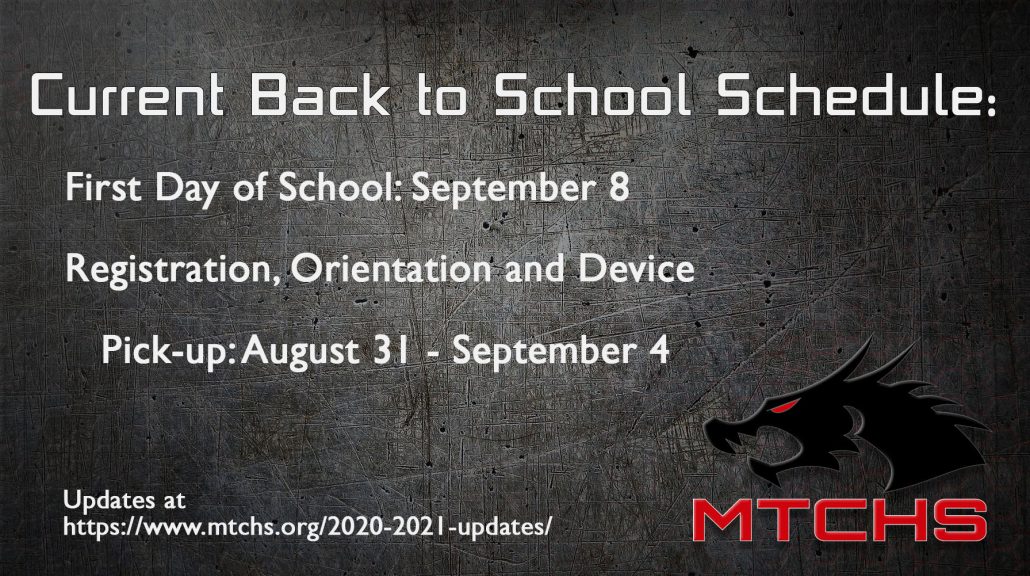 Current Back to School Schedule:

First Day of School: September 8

Registration, Orientation and Device Pick-up: August 31 - September 4

Updates at https://www.mtchs.org/2020-2021-updates/

MTCHS